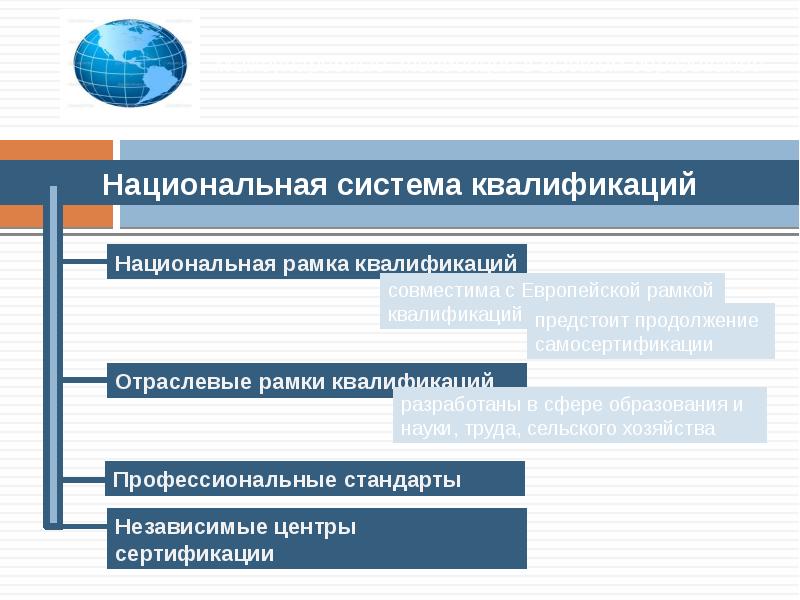 Национальная система квалификаций

Национальная рамка квалификаций

совместима с Европейской рамкой квалификаций

предстоит продолжение самосертификации

Отраслевые рамки квалификаций

разработаны в сфере образования и науки, труда, сельского хозяйства

Профессиональные стандарты

Независимые центры сертификации